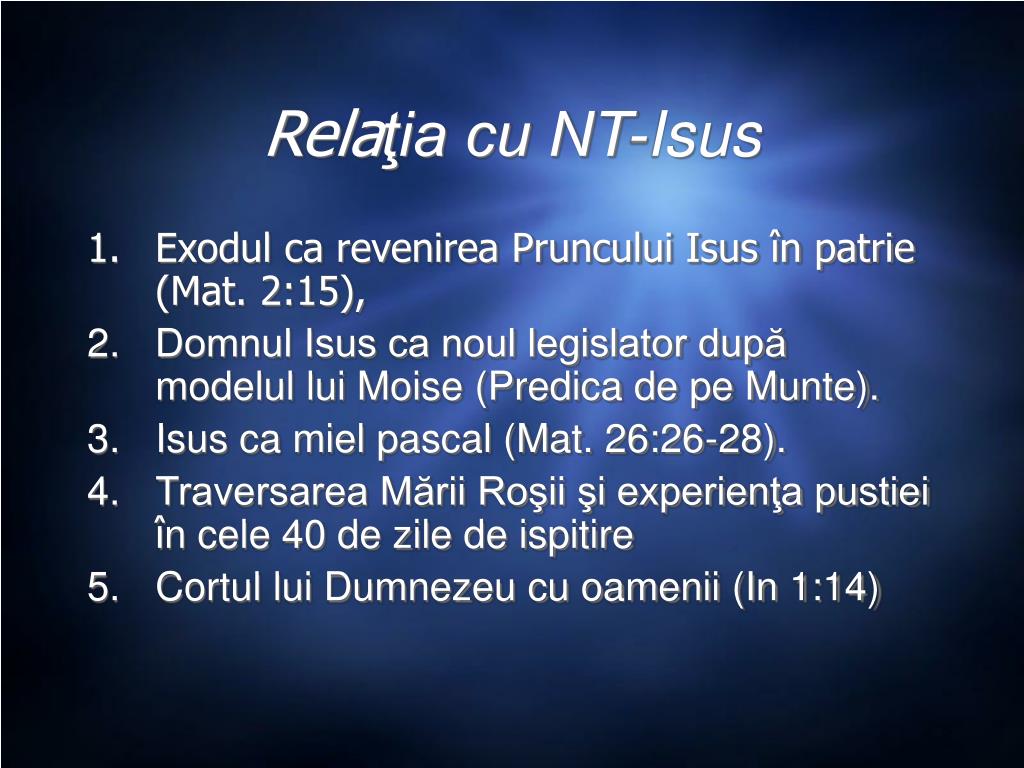 Relaţia cu NT-Isus

1. Exodul ca revenirea Pruncului Isus în patrie (Mat. 2:15),
2. Domnul Isus ca noul legislator după modelul lui Moise (Predica de pe Munte).
3. Isus ca miel pascal (Mat. 26:26-28).
4. Traversarea Mării Roşii şi experienţa pustiei în cele 40 de zile de ispitire
5. Cortul lui Dumnezeu cu oamenii (In 1:14)